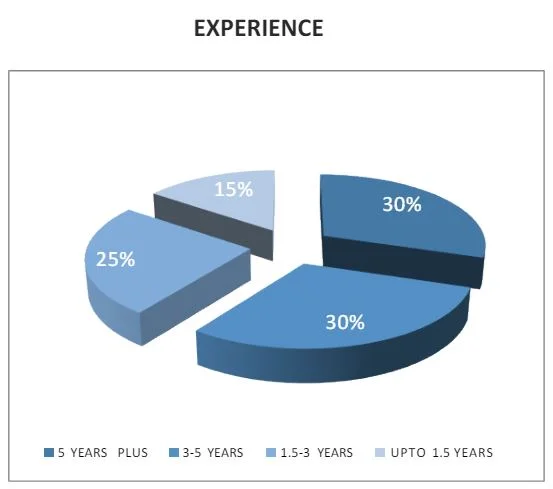 EXPERIENCE

15%

30%

25%

30%

5 YEARS PLUS
3-5 YEARS
1.5-3 YEARS
UPTO 1.5 YEARS